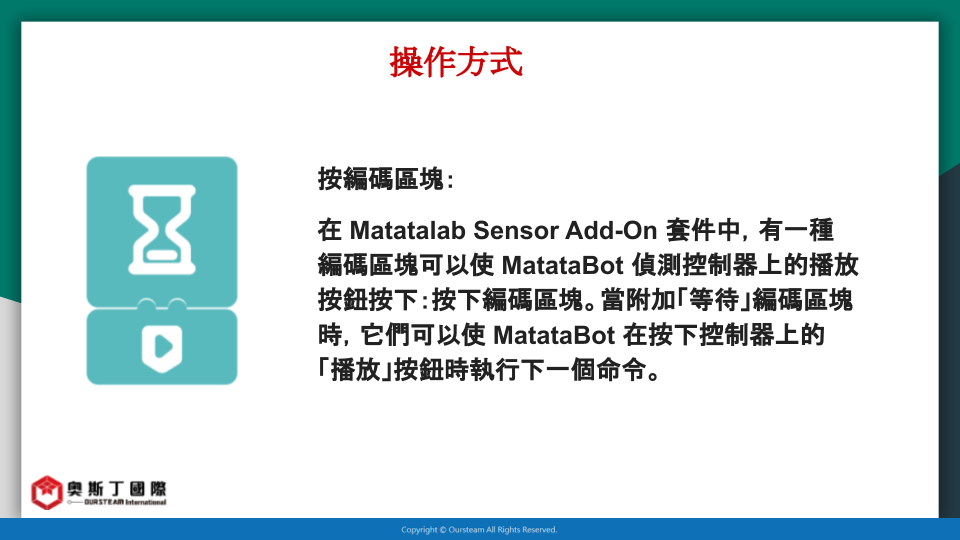 操作方式

按編碼區塊:

在 Matatalab Sensor Add-On 套件中, 有一種編碼區塊可以使 MatataBot 偵測控制器上的播放按鈕按下:按下編碼區塊。當附加「等待」編碼區塊時, 它們可以使 MatataBot 在按下控制器上的「播放」按鈕時執行下一個命令。

奧斯丁國際
OURSTEAM International

Copyright © Oursteam All Rights Reserved.